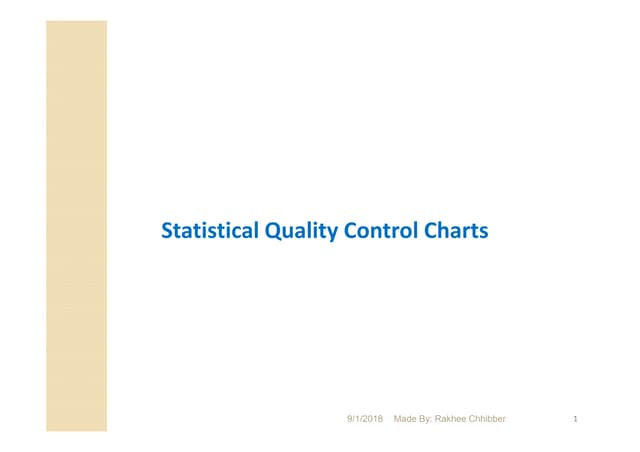 Statistical Quality Control Charts

9/1/2018 Made By: Rakhee Chhibber 1